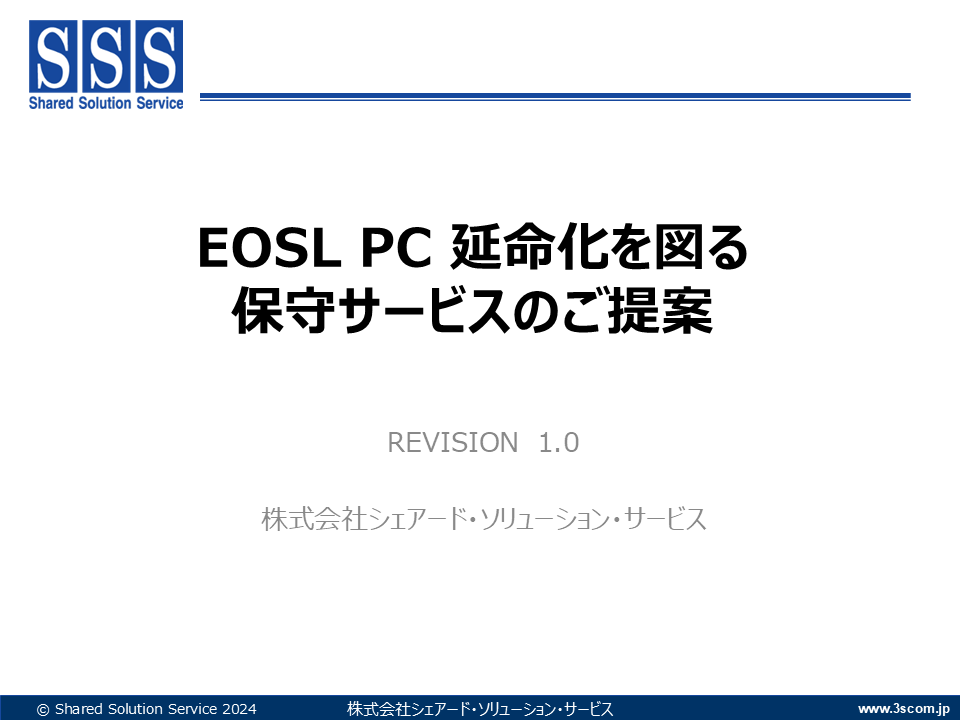 SSS
Shared Solution Service

EOSL PC 延命化を図る
保守サービスのご提案

REVISION 1.0

株式会社シェアード・ソリューション・サービス

© Shared Solution Service 2024 株式会社シェアード・ソリューション・サービス www.3scom.jp